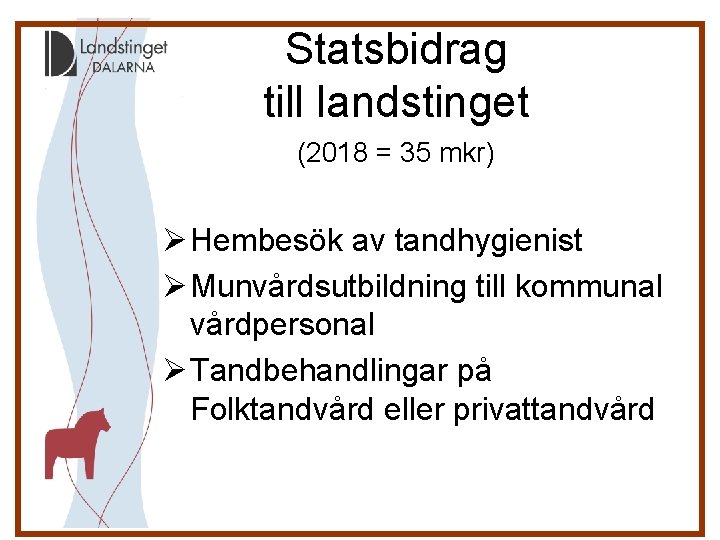 Landstinget DALARNA

Statsbidrag till landstinget

(2018 = 35 mkr)

➢ Hembesök av tandhygienist
➢ Munvårdsutbildning till kommunal vårdpersonal
➢ Tandbehandlingar på Folktandvård eller privattandvård